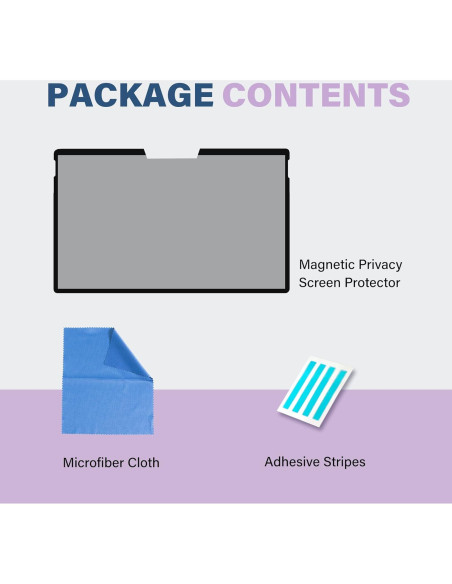 PACKAGE CONTENTS

Magnetic Privacy Screen Protector

Microfiber Cloth

Adhesive Stripes